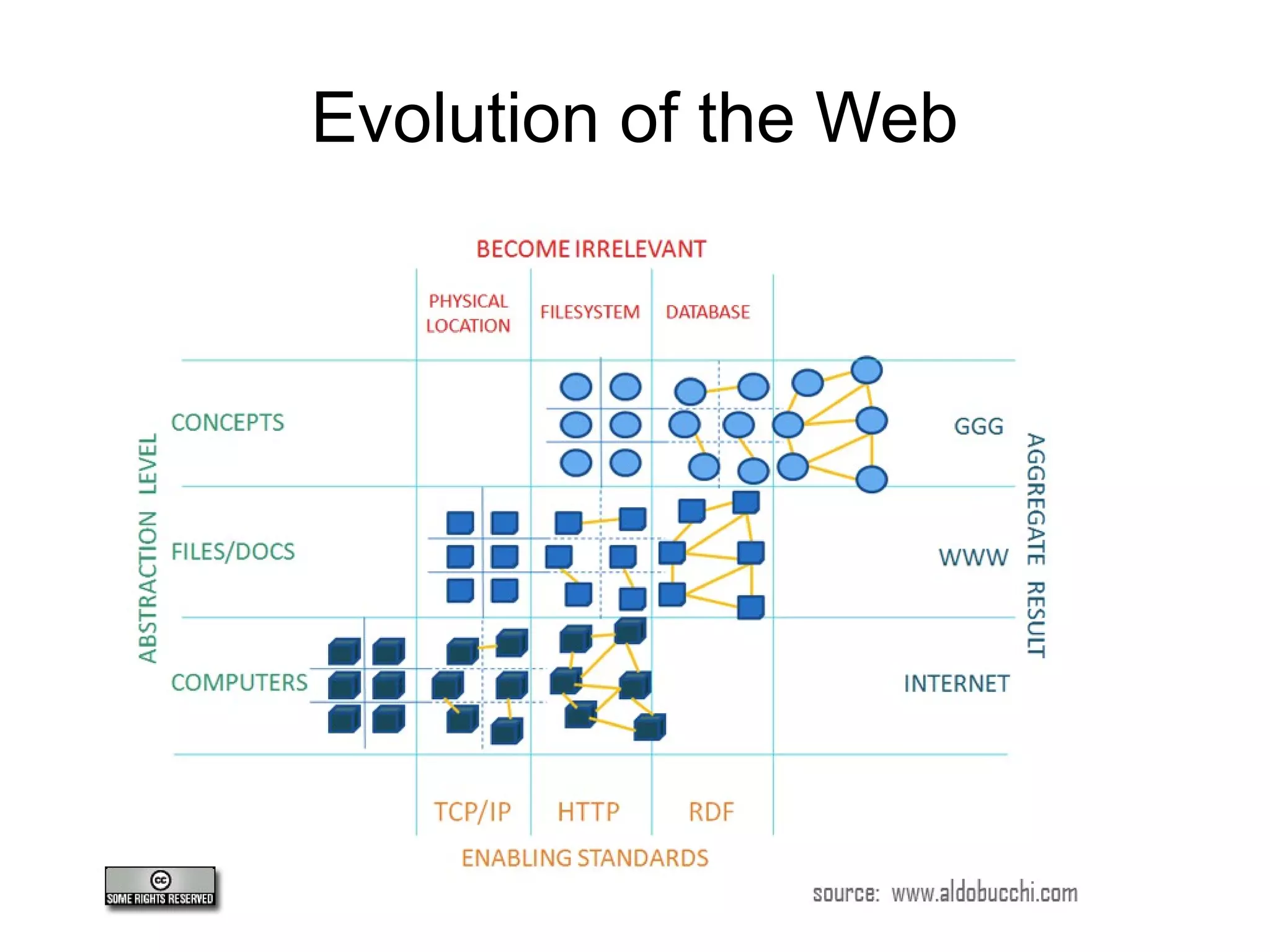 Evolution of the Web

BECOME IRRELEVANT

PHYSICAL LOCATION

FILESYSTEM

DATABASE

ABSTRACTION LEVEL

CONCEPTS

FILES/DOCS

COMPUTERS

GGG

WWW

INTERNET

AGGREGATE RESULT

TCP/IP

HTTP

RDF

ENABLING STANDARDS

cc SOME RIGHTS RESERVED

source: www.aldobucchi.com